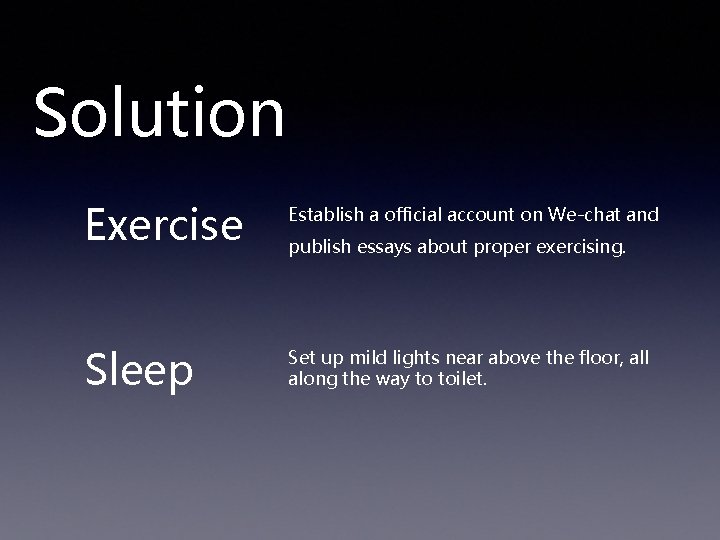 Solution

Exercise

Establish a official account on We-chat and publish essays about proper exercising.

Sleep

Set up mild lights near above the floor, all along the way to toilet.